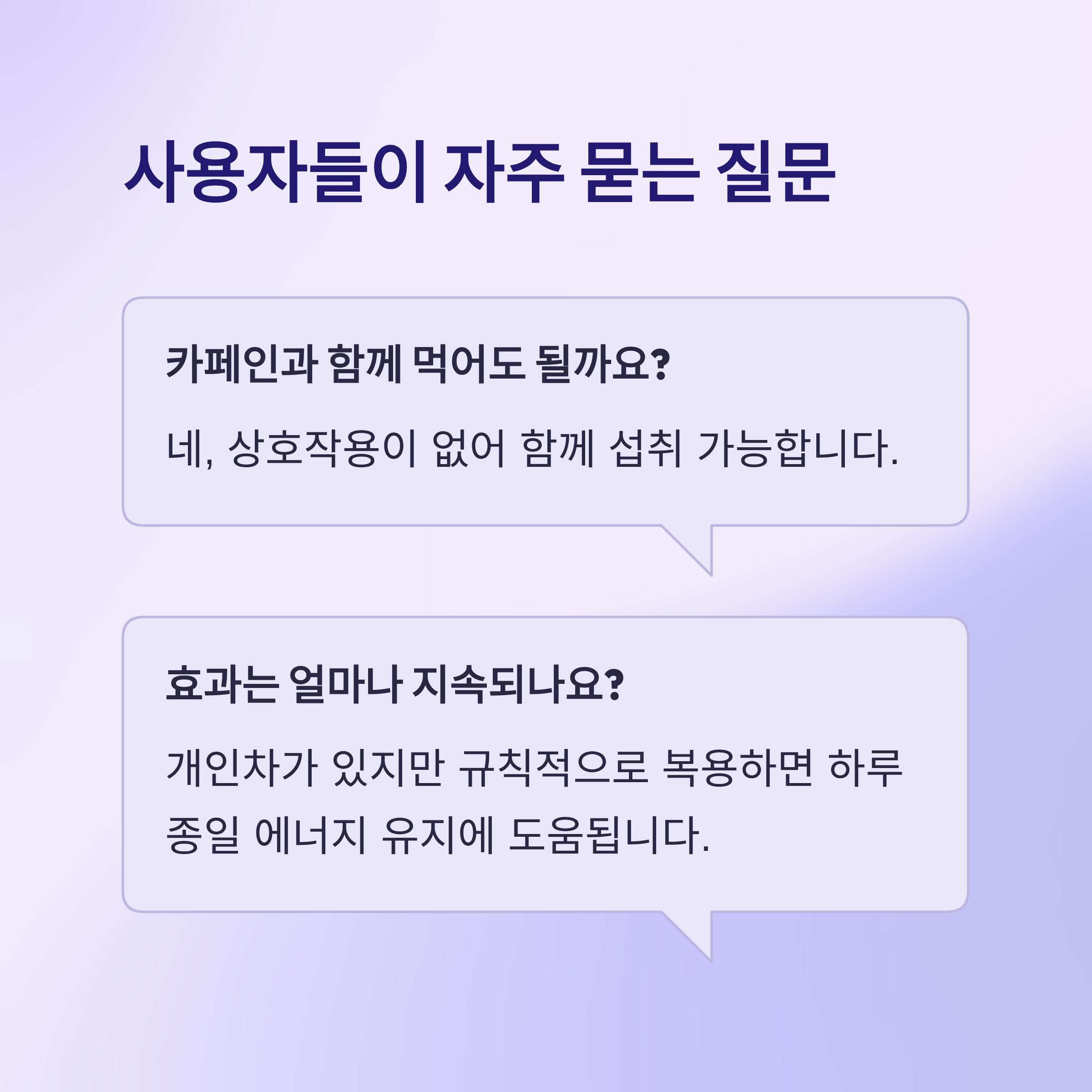 사용자들이 자주 묻는 질문

카페인과 함께 먹어도 될까요?

네, 상호작용이 없어 함께 섭취 가능합니다.

효과는 얼마나 지속되나요?

개인차가 있지만 규칙적으로 복용하면 하루 종일 에너지 유지에 도움됩니다.